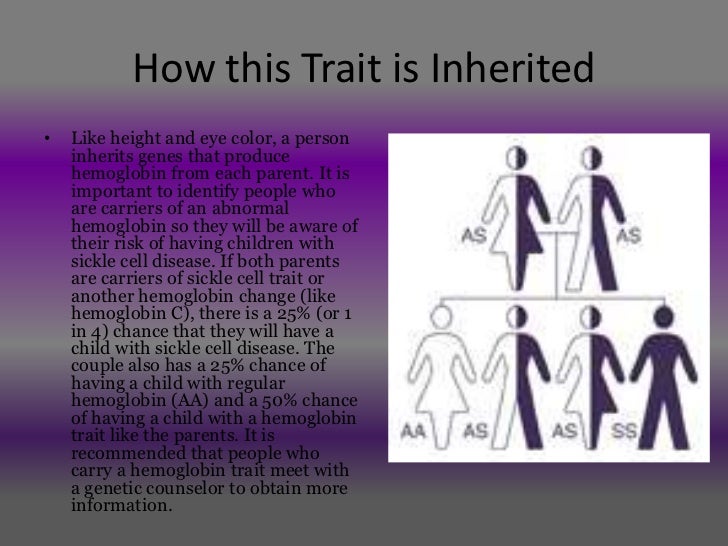 How this Trait is Inherited

• Like height and eye color, a person inherits genes that produce hemoglobin from each parent. It is important to identify people who are carriers of an abnormal hemoglobin so they will be aware of their risk of having children with sickle cell disease. If both parents are carriers of sickle cell trait or another hemoglobin change (like hemoglobin C), there is a 25% (or 1 in 4) chance that they will have a child with sickle cell disease. The couple also has a 25% chance of having a child with regular hemoglobin (AA) and a 50% chance of having a child with a hemoglobin trait like the parents. It is recommended that people who carry a hemoglobin trait meet with a genetic counselor to obtain more information.

AS
AS
AA
AS
AS
SS